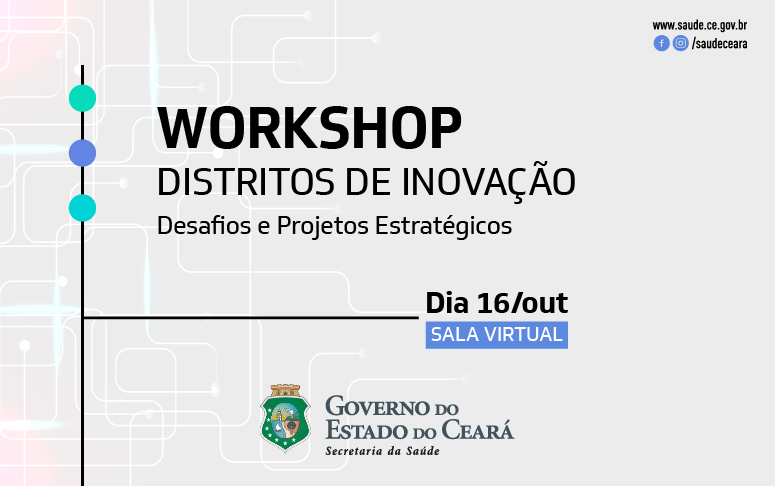 www.saude.ce.gov.br
/saudeceara

WORKSHOP
DISTRITOS DE INOVAÇÃO
Desafios e Projetos Estratégicos

Dia 16/out
SALA VIRTUAL

GOVERNO DO
ESTADO DO CEARÁ
Secretaria da Saúde